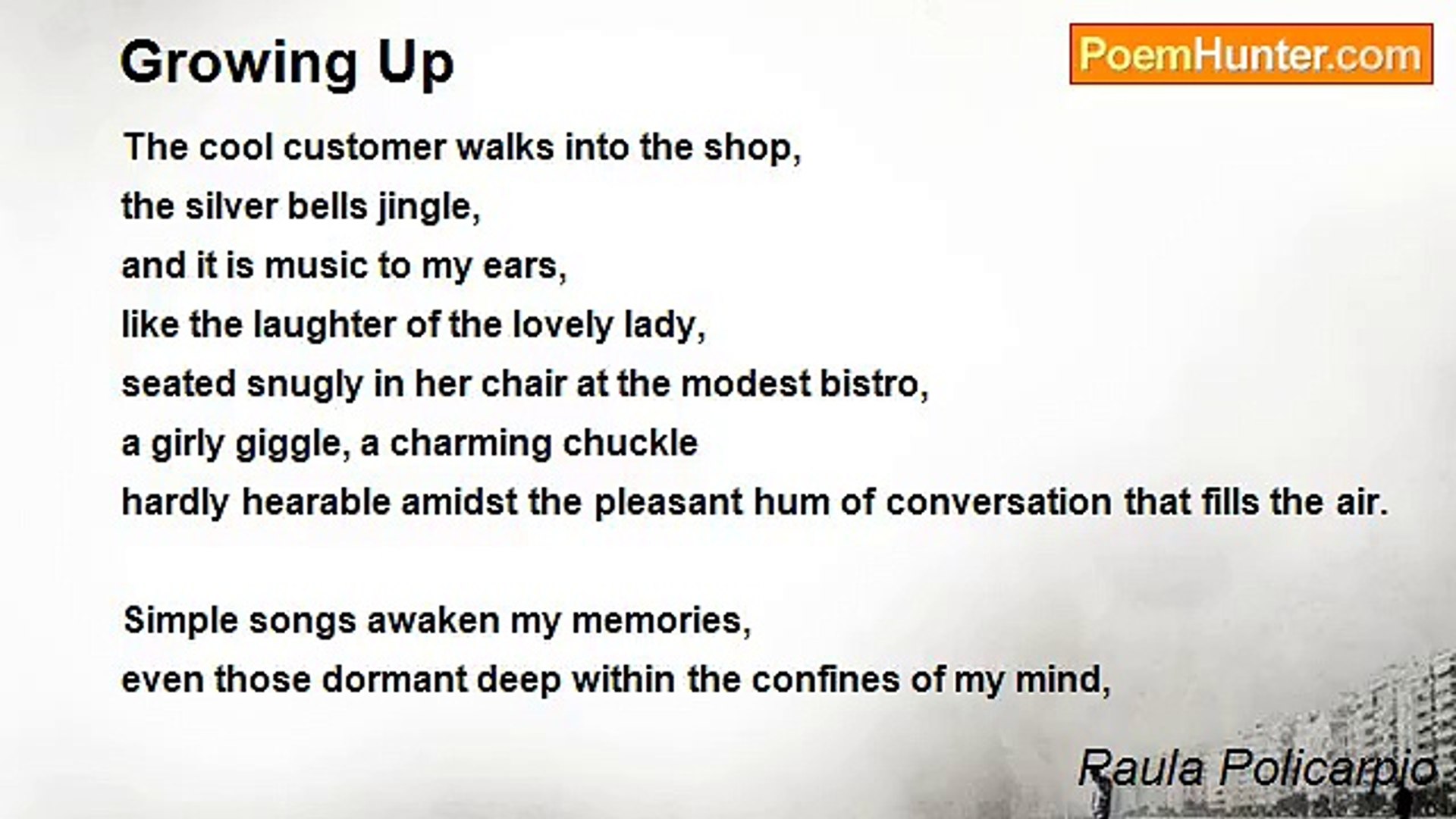 Growing Up

PoemHunter.com

The cool customer walks into the shop,
the silver bells jingle,
and it is music to my ears,
like the laughter of the lovely lady,
seated snugly in her chair at the modest bistro,
a girly giggle, a charming chuckle
hardly hearable amidst the pleasant hum of conversation that fills the air.

Simple songs awaken my memories,
even those dormant deep within the confines of my mind,

Raula Policarpio